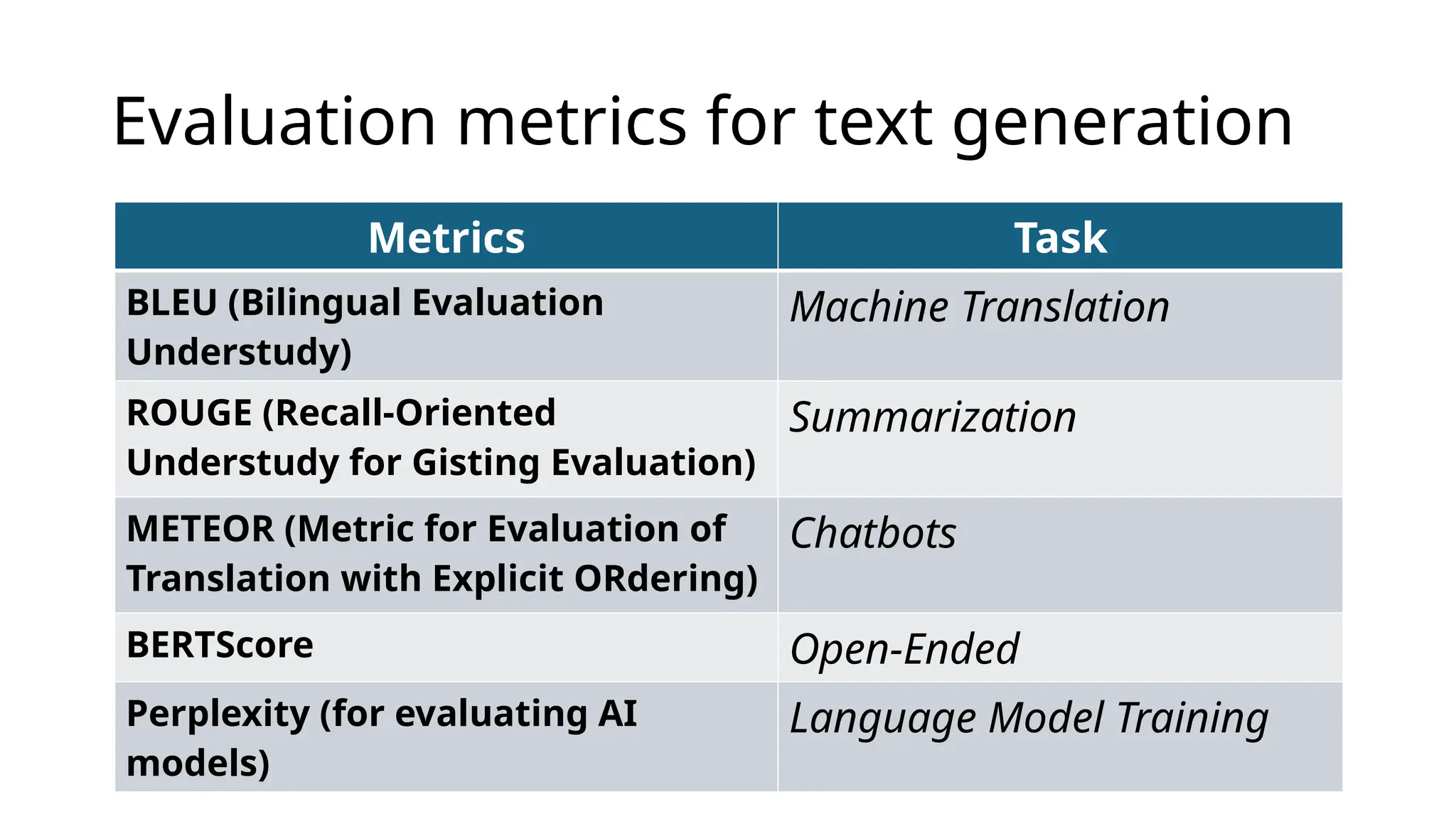 Evaluation metrics for text generation

| Metrics | Task |
|---|---|
| BLEU (Bilingual Evaluation Understudy) | Machine Translation |
| ROUGE (Recall-Oriented Understudy for Gisting Evaluation) | Summarization |
| METEOR (Metric for Evaluation of Translation with Explicit ORdering) | Chatbots |
| BERTScore | Open-Ended |
| Perplexity (for evaluating AI models) | Language Model Training |